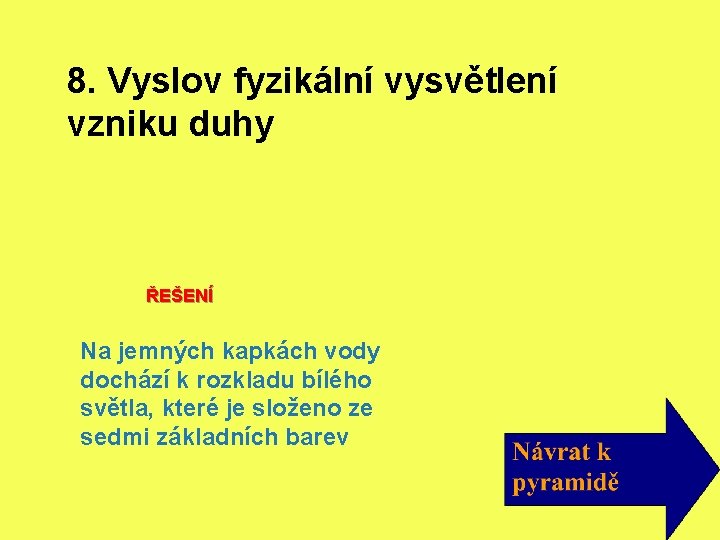 8. Vyslov fyzikální vysvětlení vzniku duhy

ŘEŠENÍ

Na jemných kapkách vody dochází k rozkladu bílého světla, které je složeno ze sedmi základních barev

Návrat k pyramidě